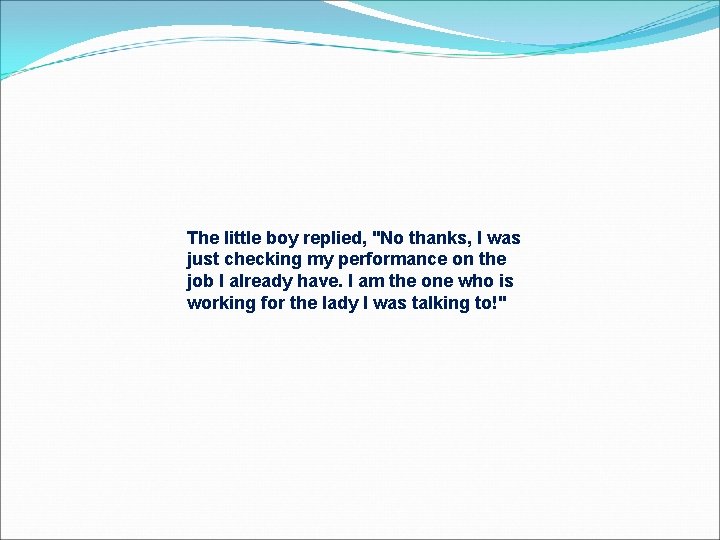 The little boy replied, "No thanks, I was just checking my performance on the job I already have. I am the one who is working for the lady I was talking to!"